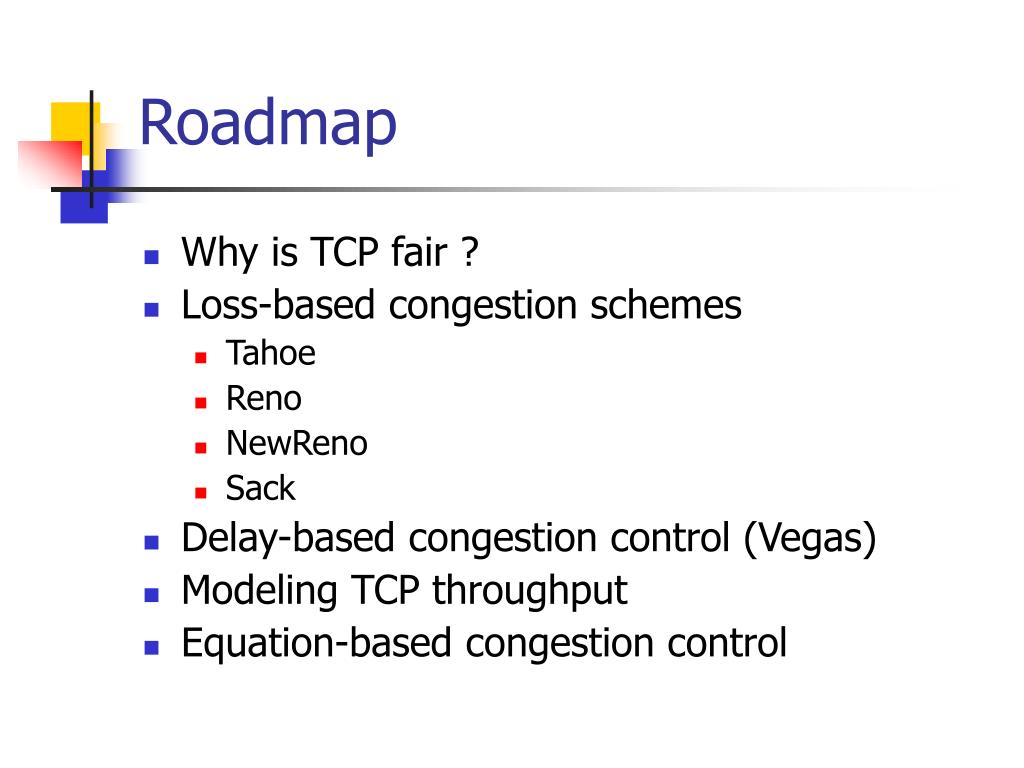 Roadmap

- Why is TCP fair ?
- Loss-based congestion schemes
  - Tahoe
  - Reno
  - NewReno
  - Sack
- Delay-based congestion control (Vegas)
- Modeling TCP throughput
- Equation-based congestion control